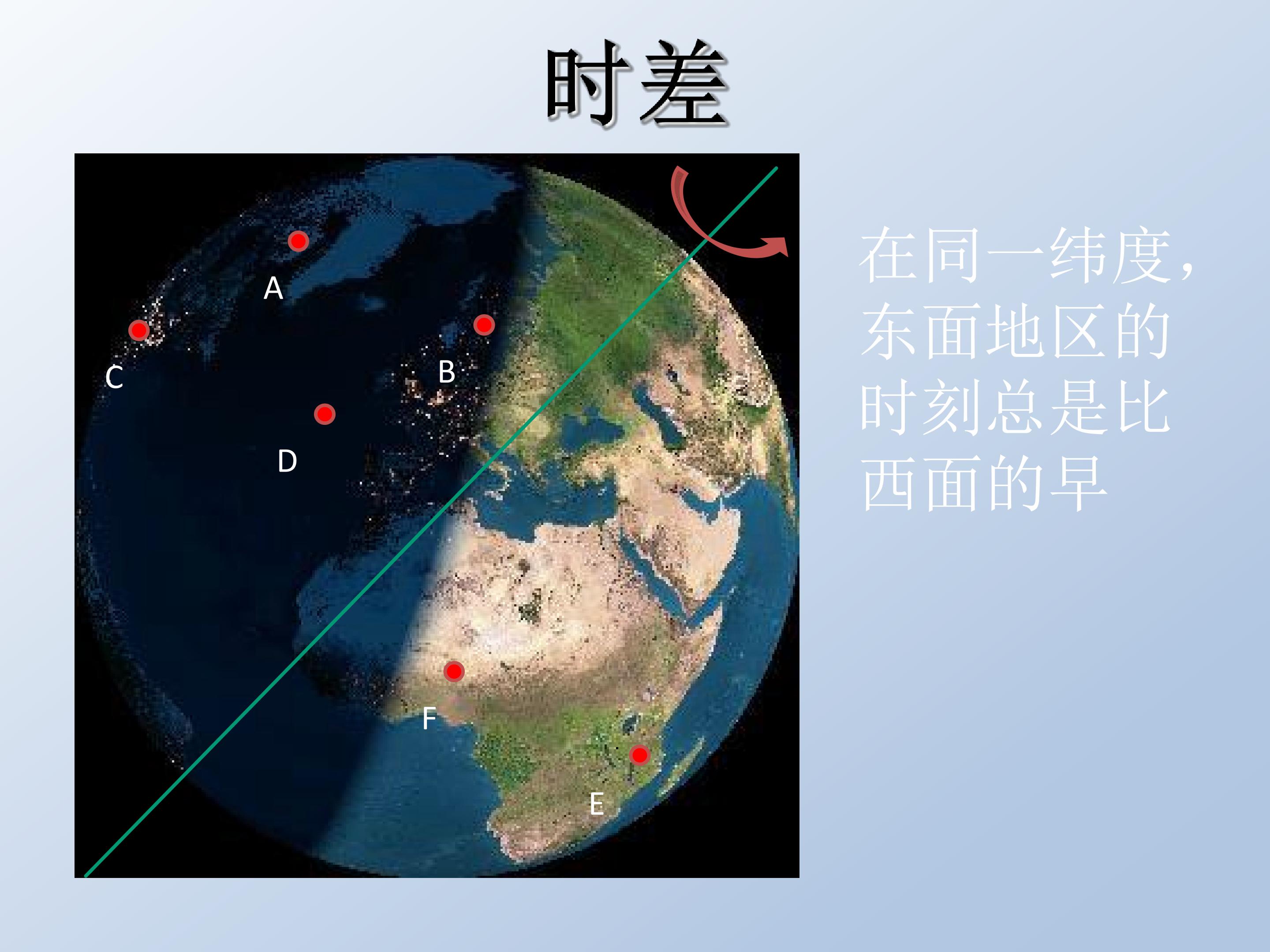 时差

A

C

B

D

F

E

在同一纬度，东面地区的时刻总是比西面的早